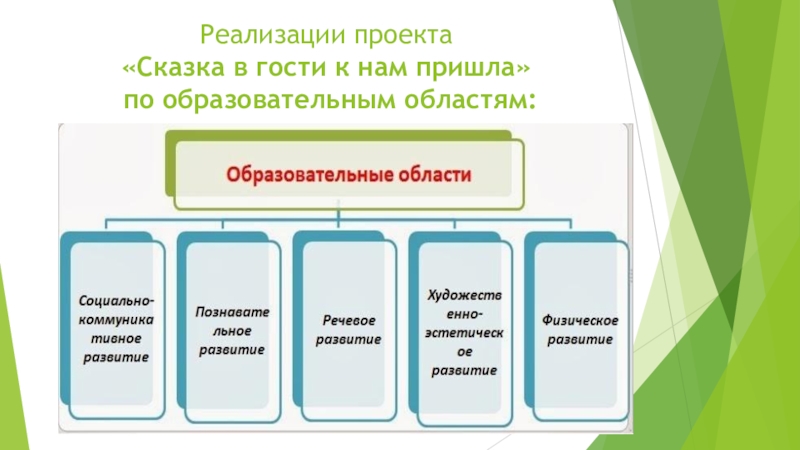 Реализации проекта
«Сказка в гости к нам пришла»
по образовательным областям:

Образовательные области

Социально-коммуникативное развитие

Познавательное развитие

Речевое развитие

Художественно-эстетическое развитие

Физическое развитие